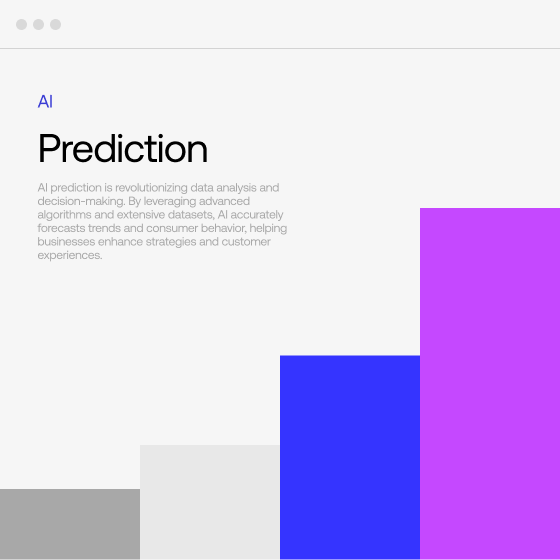 AI

Prediction

AI prediction is revolutionizing data analysis and decision-making. By leveraging advanced algorithms and extensive datasets, AI accurately forecasts trends and consumer behavior, helping businesses enhance strategies and customer experiences.